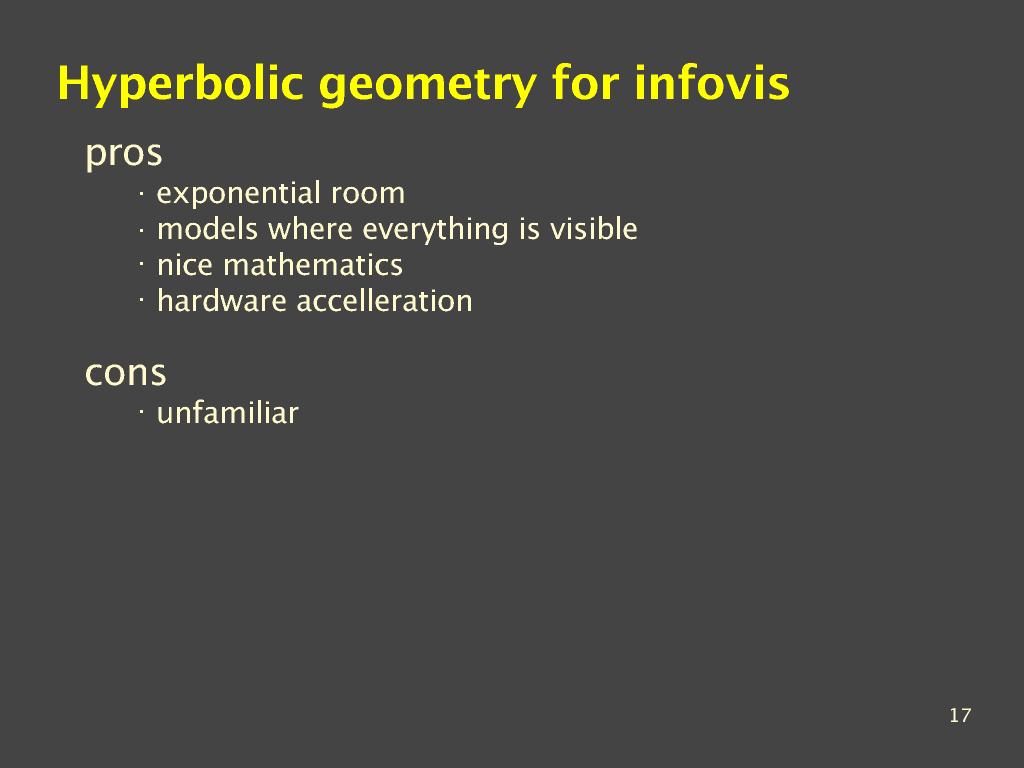 Hyperbolic geometry for infovis

pros

· exponential room
· models where everything is visible
· nice mathematics
· hardware accelleration

cons

· unfamiliar

17